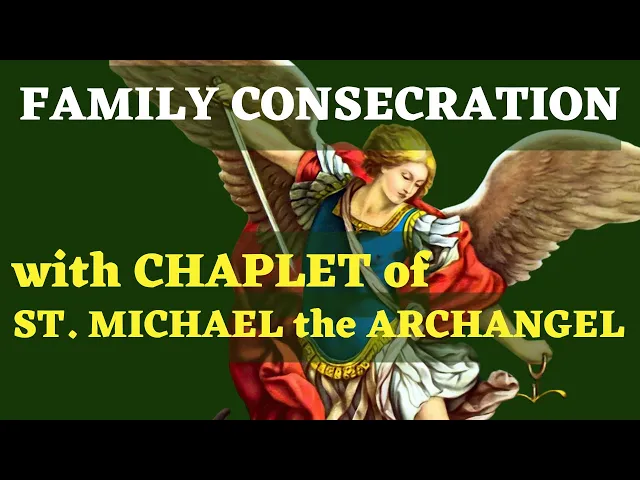 FAMILY CONSECRATION

with CHAPLET of
ST. MICHAEL the ARCHANGEL